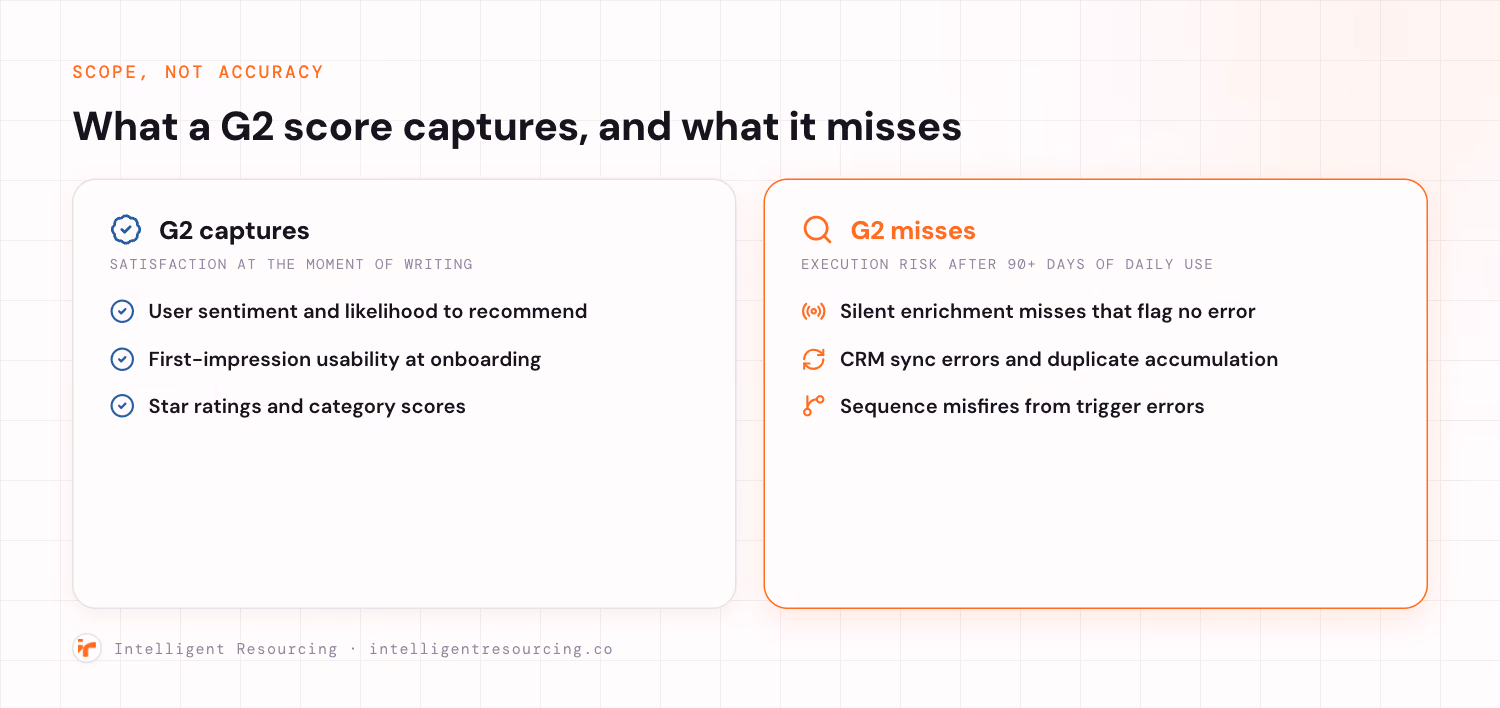 SCOPE, NOT ACCURACY

What a G2 score captures, and what it misses

G2 captures

SATISFACTION AT THE MOMENT OF WRITING

User sentiment and likelihood to recommend

First-impression usability at onboarding

Star ratings and category scores

G2 misses

EXECUTION RISK AFTER 90+ DAYS OF DAILY USE

Silent enrichment misses that flag no error

CRM sync errors and duplicate accumulation

Sequence misfires from trigger errors

Intelligent Resourcing · intelligentresourcing.co